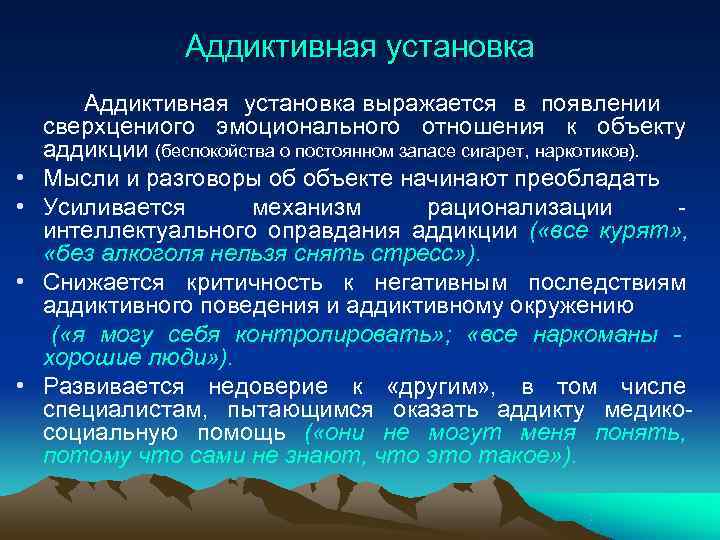 Аддиктивная установка

Аддиктивная установка выражается в появлении сверхцениого эмоционального отношения к объекту аддикции (беспокойства о постоянном запасе сигарет, наркотиков).

• Мысли и разговоры об объекте начинают преобладать
• Усиливается механизм рационализации - интеллектуального оправдания аддикции («все курят», «без алкоголя нельзя снять стресс»).
• Снижается критичность к негативным последствиям аддиктивного поведения и аддиктивному окружению («я могу себя контролировать»; «все наркоманы - хорошие люди»).
• Развивается недоверие к «другим», в том числе специалистам, пытающимся оказать аддикту медико-социальную помощь («они не могут меня понять, потому что сами не знают, что это такое»).